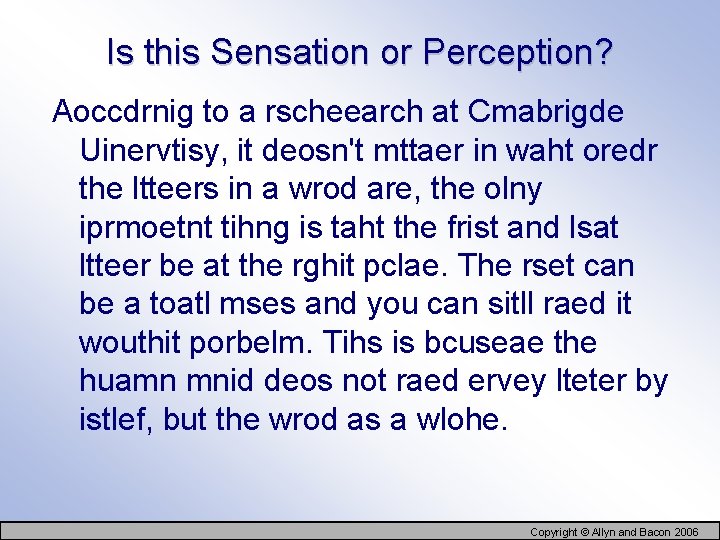 Is this Sensation or Perception?

Aoccdrnig to a rscheearch at Cmabrigde Uinervtisy, it deosn't mttaer in waht oredr the ltteers in a wrod are, the olny iprmoetnt tihng is taht the frist and lsat ltteer be at the rghit pclae. The rset can be a toatl mses and you can sitll raed it wouthit porbelm. Tihs is bcuseae the huamn mnid deos not raed ervey lteter by istlef, but the wrod as a wlohe.

Copyright © Allyn and Bacon 2006